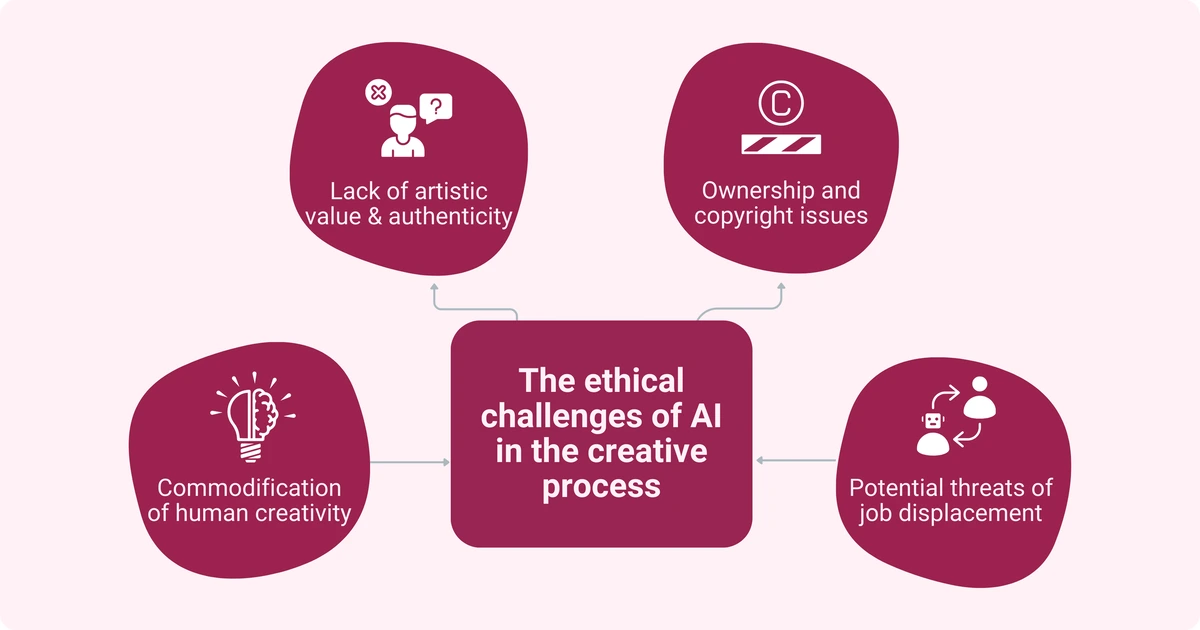 Lack of artistic value & authenticity

Ownership and copyright issues

Commodification of human creativity

The ethical challenges of AI in the creative process

Potential threats of job displacement